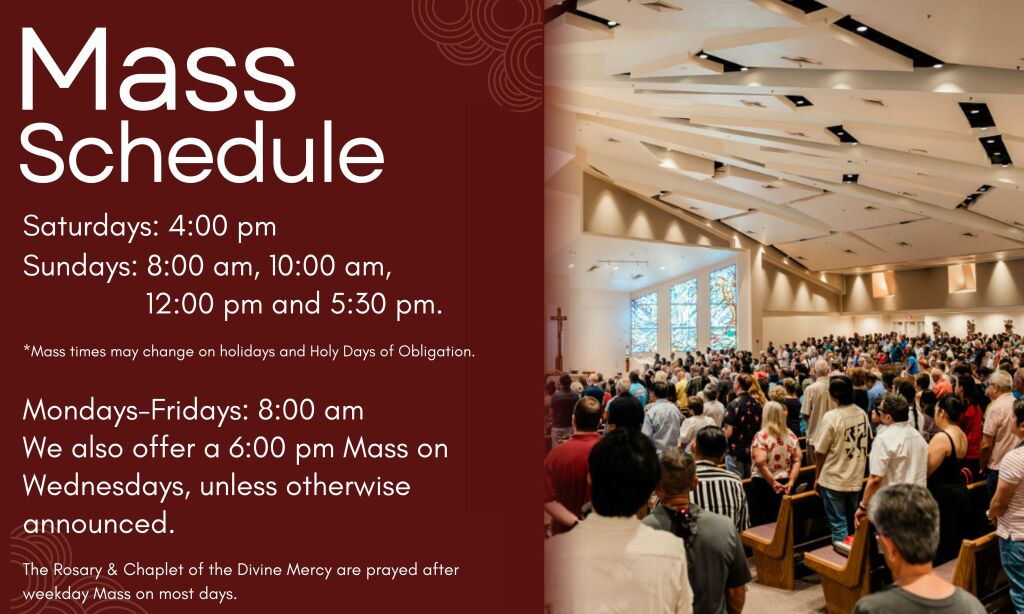 Mass Schedule

Saturdays: 4:00 pm
Sundays: 8:00 am, 10:00 am, 12:00 pm and 5:30 pm.

*Mass times may change on holidays and Holy Days of Obligation.

Mondays-Fridays: 8:00 am
We also offer a 6:00 pm Mass on Wednesdays, unless otherwise announced.

The Rosary & Chaplet of the Divine Mercy are prayed after weekday Mass on most days.